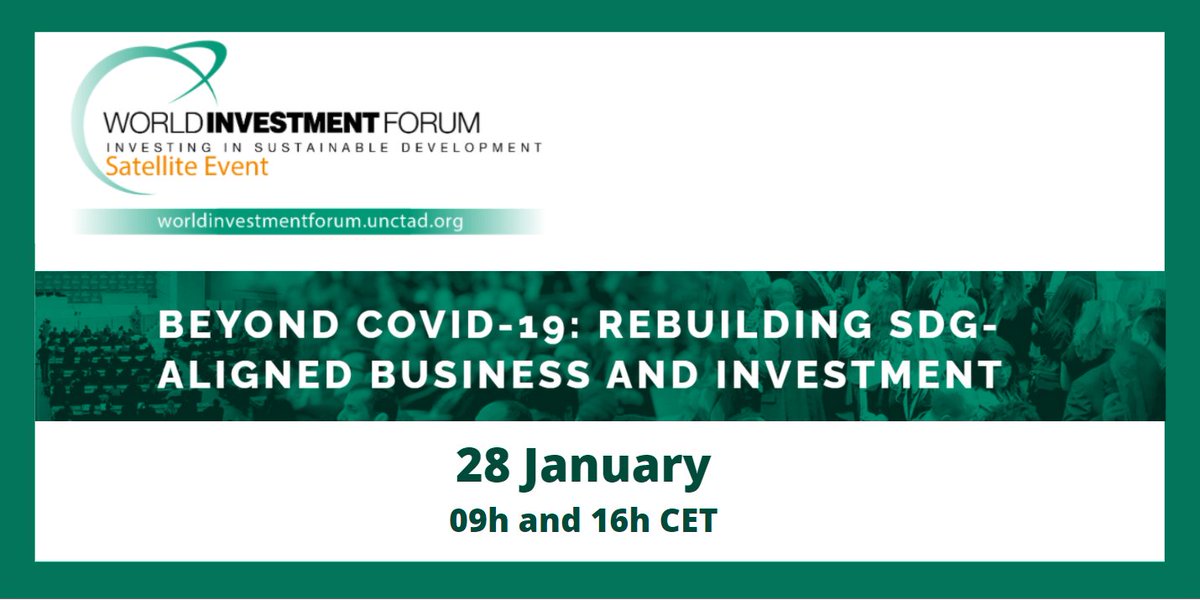 WORLD INVESTMENT FORUM
INVESTING IN SUSTAINABLE DEVELOPMENT
Satellite Event

worldinvestmentforum.unctad.org

BEYOND COVID-19: REBUILDING SDG-ALIGNED BUSINESS AND INVESTMENT

28 January
09h and 16h CET